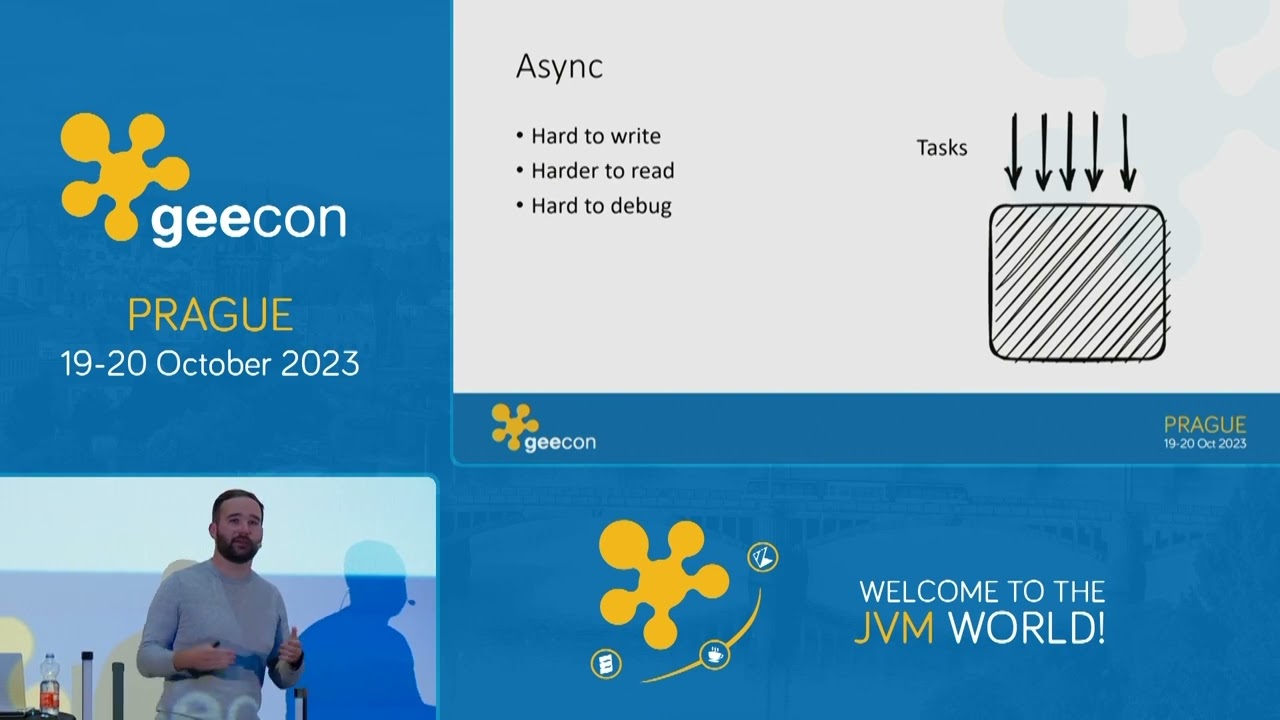 geecon

PRAGUE
19-20 October 2023

Async

• Hard to write
• Harder to read
• Hard to debug

Tasks

geecon

PRAGUE
19-20 Oct 2023

WELCOME TO THE
JVM WORLD!